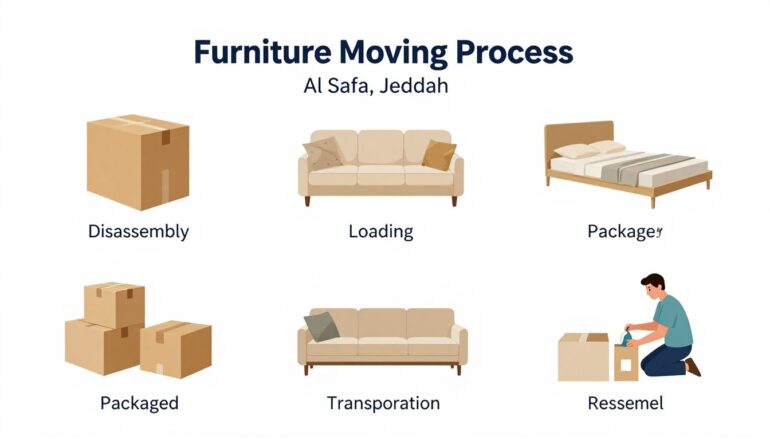 Furniture Moving Process

Al Safa, Jeddah

Disassembly

Loading

Packagey

Packaged

Transporation

Ressemel